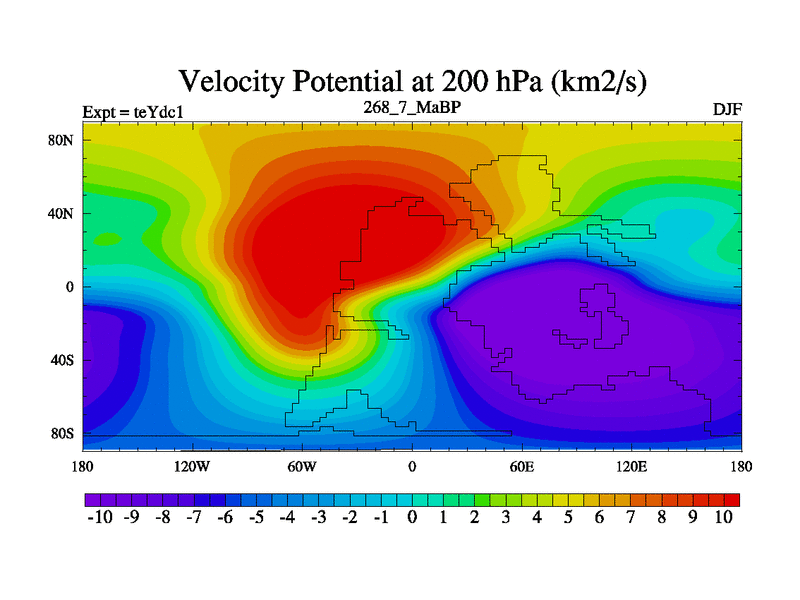 Velocity Potential at 200 hPa (km2/s)

Expt = teYdc1

268_7_MaBP

DJF

80N
40N
0
40S
80S

180 120W 60W 0 60E 120E 180

-10 -9 -8 -7 -6 -5 -4 -3 -2 -1 0 1 2 3 4 5 6 7 8 9 10